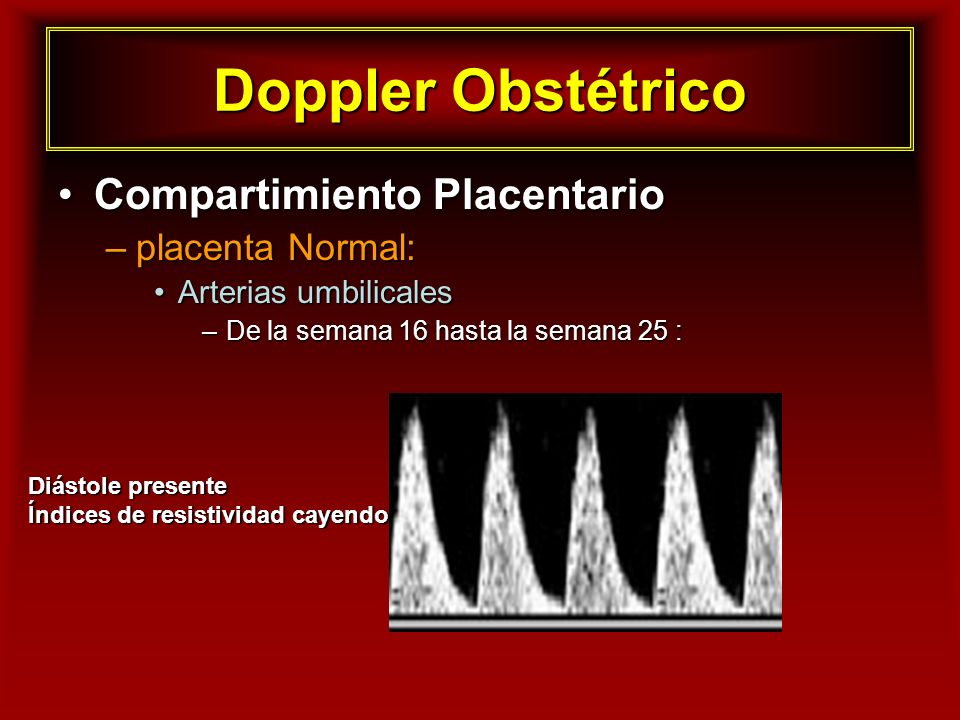 Doppler Obstétrico

• Compartimiento Placentario
– placenta Normal:
• Arterias umbilicales
– De la semana 16 hasta la semana 25 :

Diástole presente
Índices de resistividad cayendo